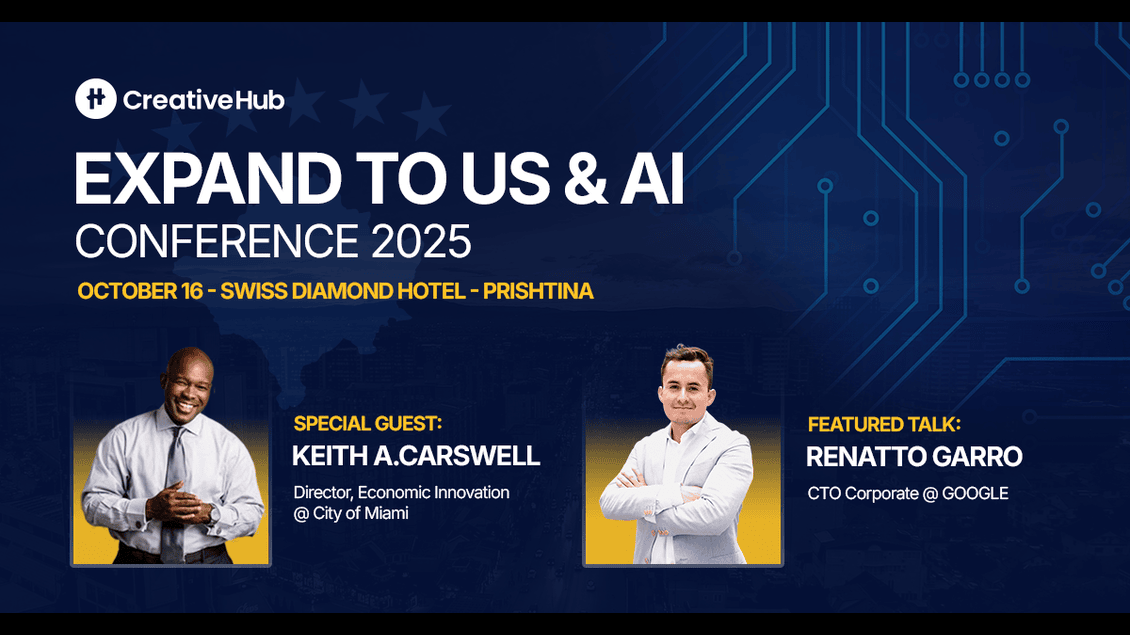 CreativeHub

EXPAND TO US & AI
CONFERENCE 2025

OCTOBER 16 - SWISS DIAMOND HOTEL - PRISHTINA

SPECIAL GUEST:
KEITH A.CARSWELL
Director, Economic Innovation @ City of Miami

FEATURED TALK:
RENATTO GARRO
CTO Corporate @ GOOGLE